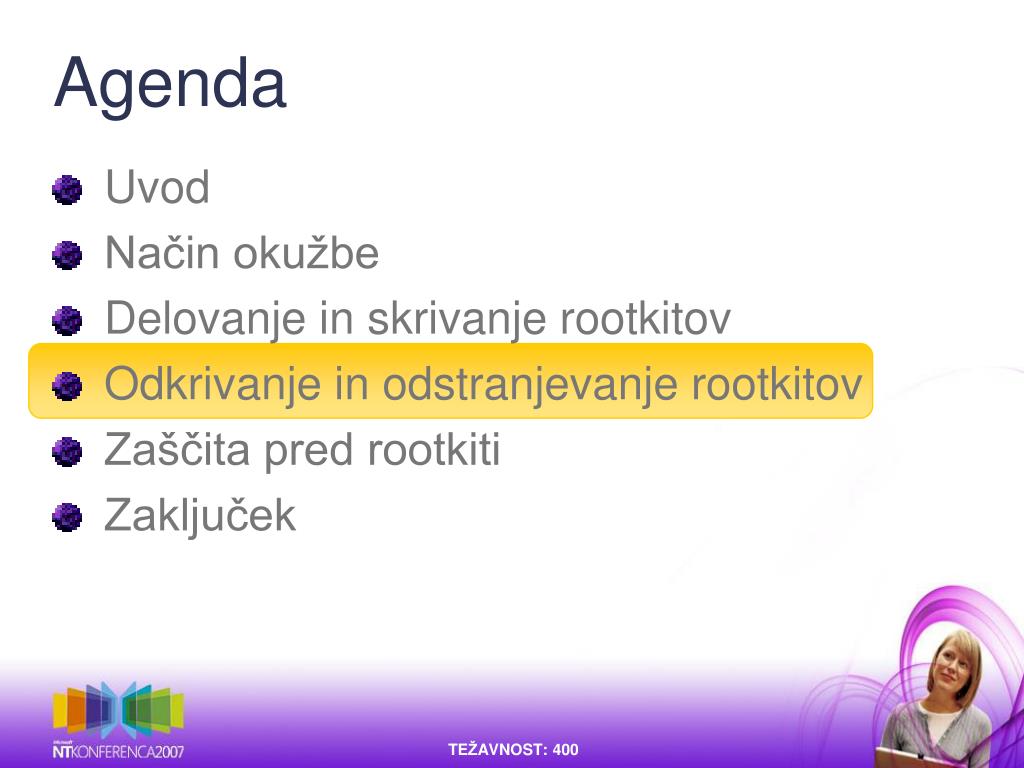 Agenda

Uvod
Način okužbe
Delovanje in skrivanje rootkitov
Odkrivanje in odstranjevanje rootkitov
Zaščita pred rootkiti
Zaključek

Microsoft
NTKONFERENCA2007

TEŽAVNOST: 400